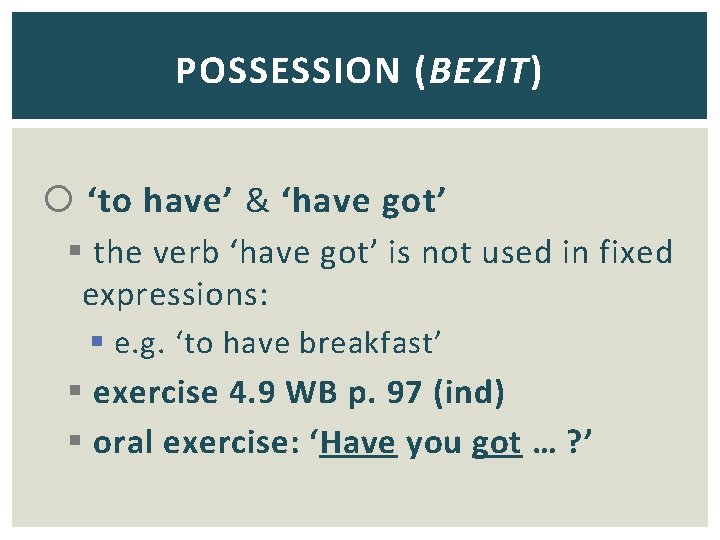 POSSESSION (BEZIT)

‘to have’ & ‘have got’

the verb ‘have got’ is not used in fixed expressions:

e.g. ‘to have breakfast’

exercise 4.9 WB p. 97 (ind)

oral exercise: ‘Have you got … ?’